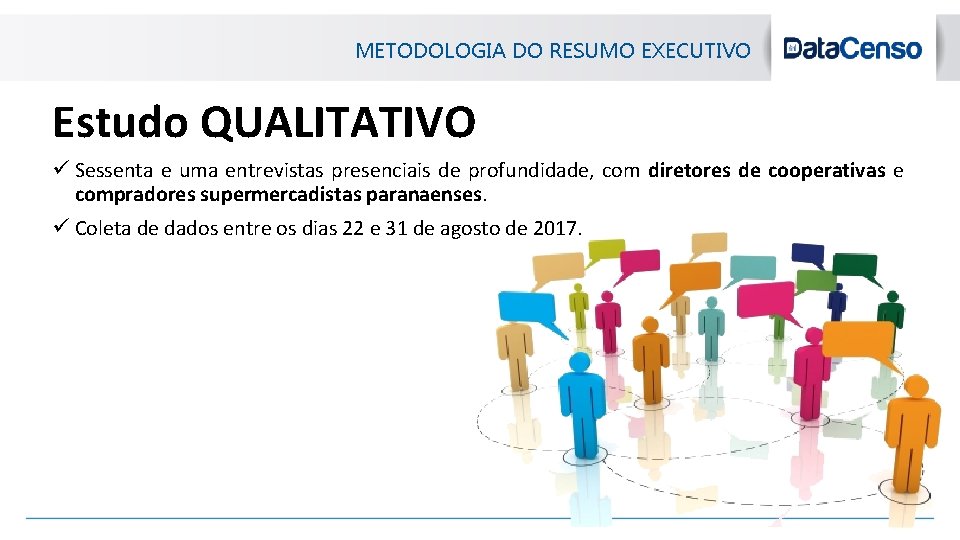 METODOLOGIA DO RESUMO EXECUTIVO

DataCenso

Estudo QUALITATIVO

✓ Sessenta e uma entrevistas presenciais de profundidade, com diretores de cooperativas e compradores supermercadistas paranaenses.

✓ Coleta de dados entre os dias 22 e 31 de agosto de 2017.